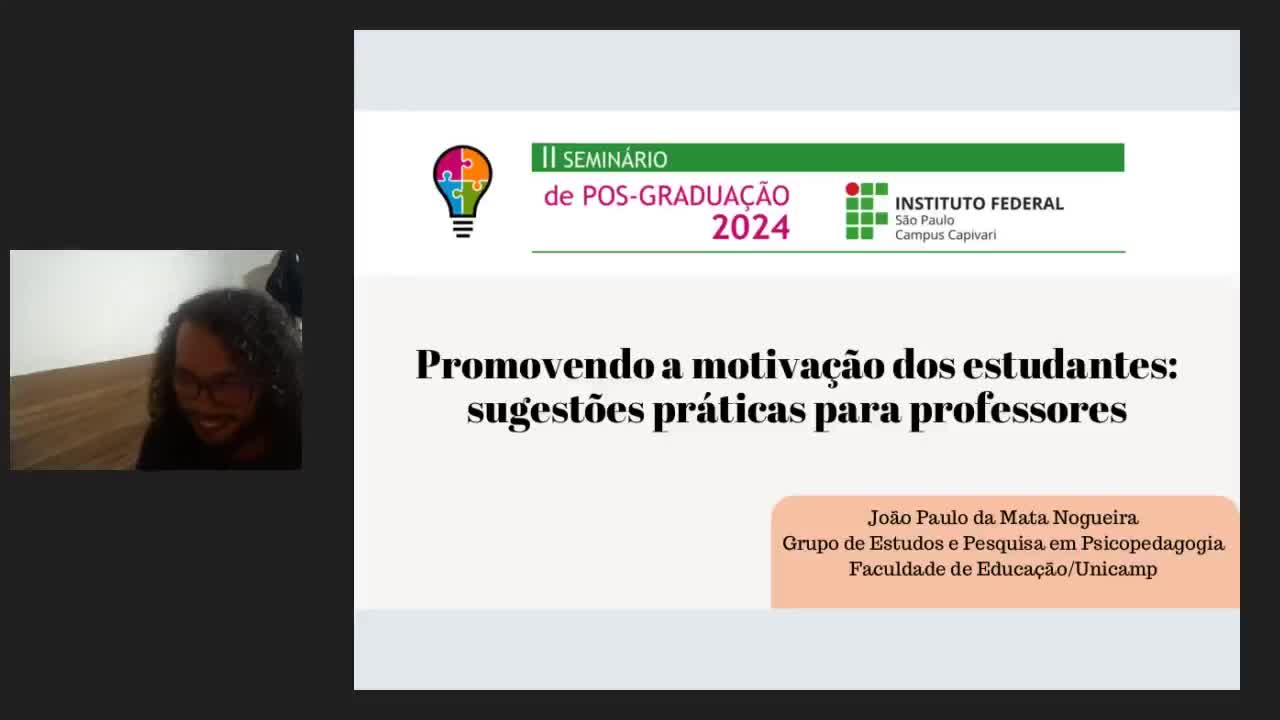 II SEMINÁRIO
de POS-GRADUAÇÃO 2024

INSTITUTO FEDERAL
São Paulo
Campus Capivari

Promovendo a motivação dos estudantes: sugestões práticas para professores

João Paulo da Mata Nogueira
Grupo de Estudos e Pesquisa em Psicopedagogia
Faculdade de Educação/Unicamp